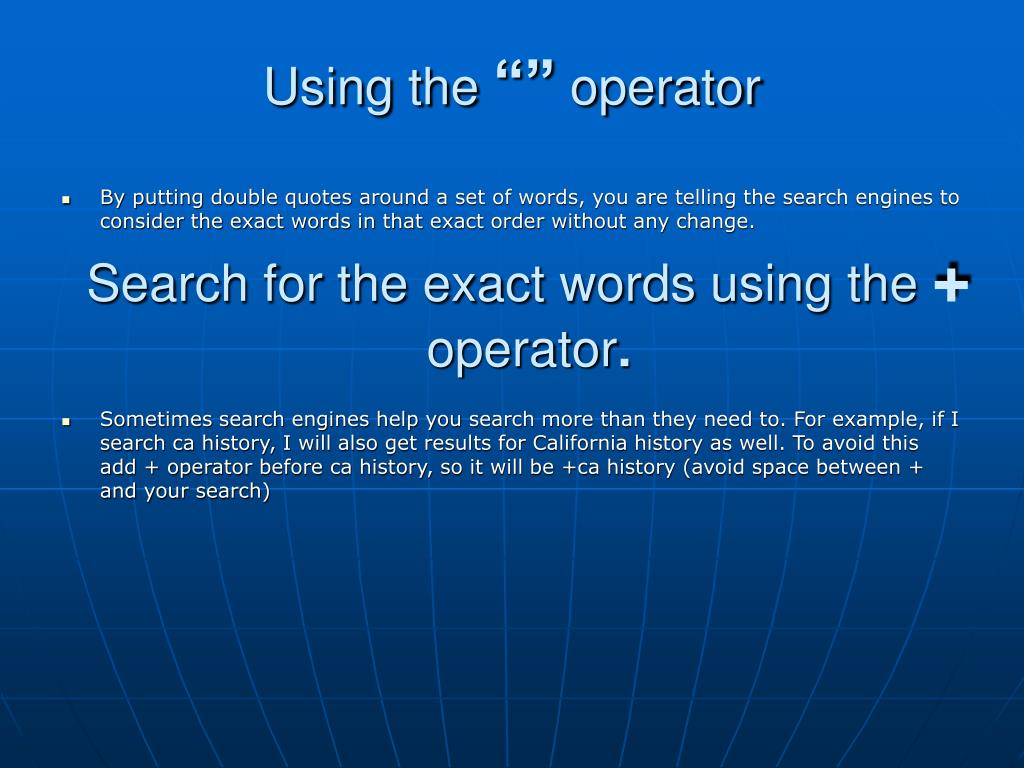 Using the “” operator

By putting double quotes around a set of words, you are telling the search engines to consider the exact words in that exact order without any change.

Search for the exact words using the + operator.

Sometimes search engines help you search more than they need to. For example, if I search ca history, I will also get results for California history as well. To avoid this add + operator before ca history, so it will be +ca history (avoid space between + and your search)